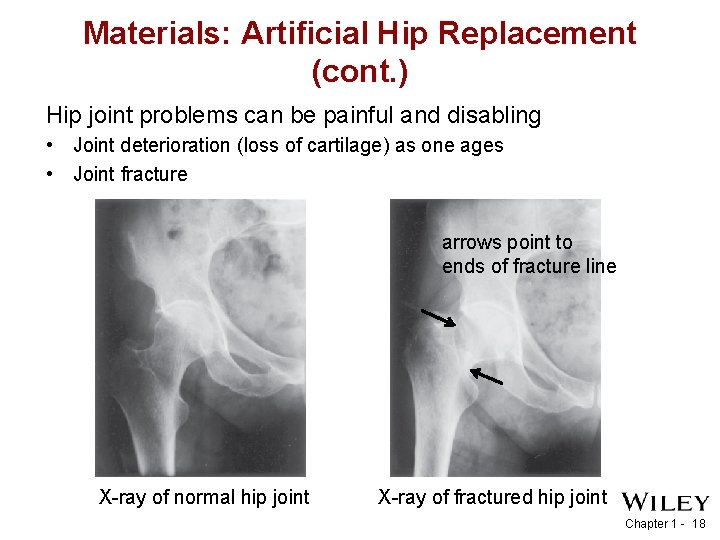 Materials: Artificial Hip Replacement (cont.)

Hip joint problems can be painful and disabling

• Joint deterioration (loss of cartilage) as one ages
• Joint fracture

arrows point to ends of fracture line

X-ray of normal hip joint

X-ray of fractured hip joint

WILEY

Chapter 1 - 18